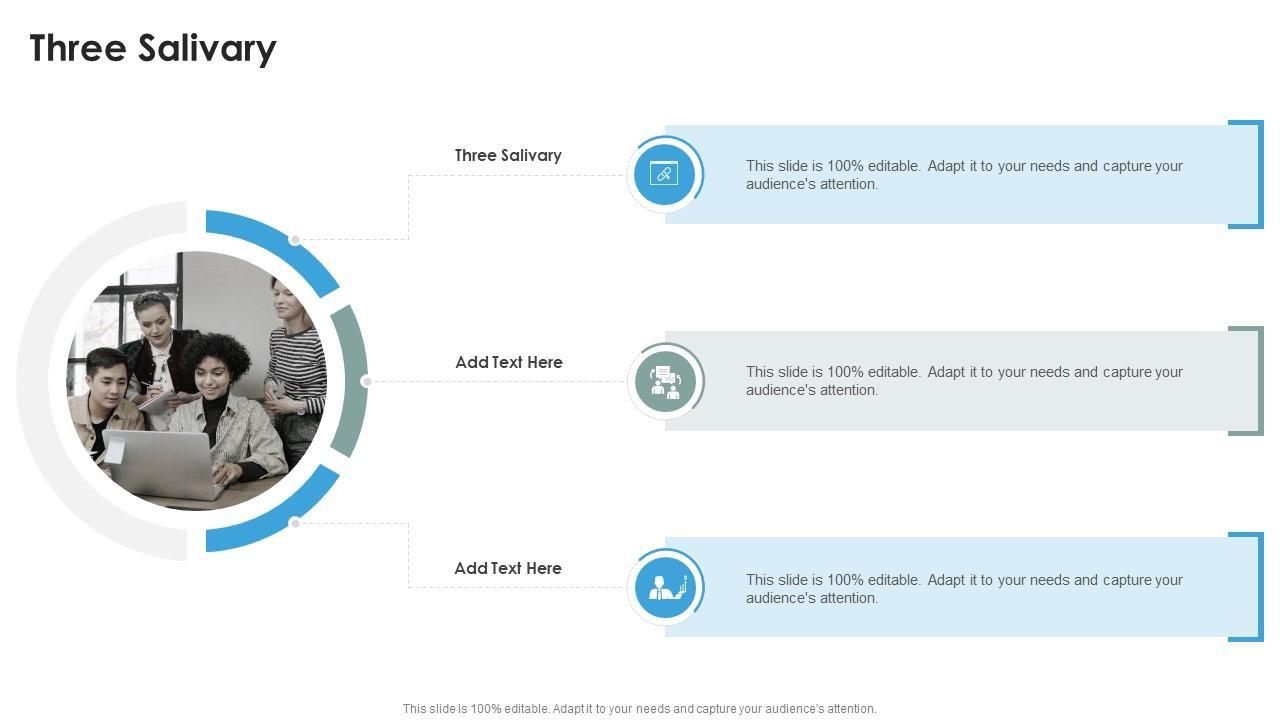 Three Salivary

Three Salivary

This slide is 100% editable. Adapt it to your needs and capture your audience's attention.

Add Text Here

This slide is 100% editable. Adapt it to your needs and capture your audience's attention.

Add Text Here

This slide is 100% editable. Adapt it to your needs and capture your audience's attention.

This slide is 100% editable. Adapt it to your needs and capture your audience's attention.